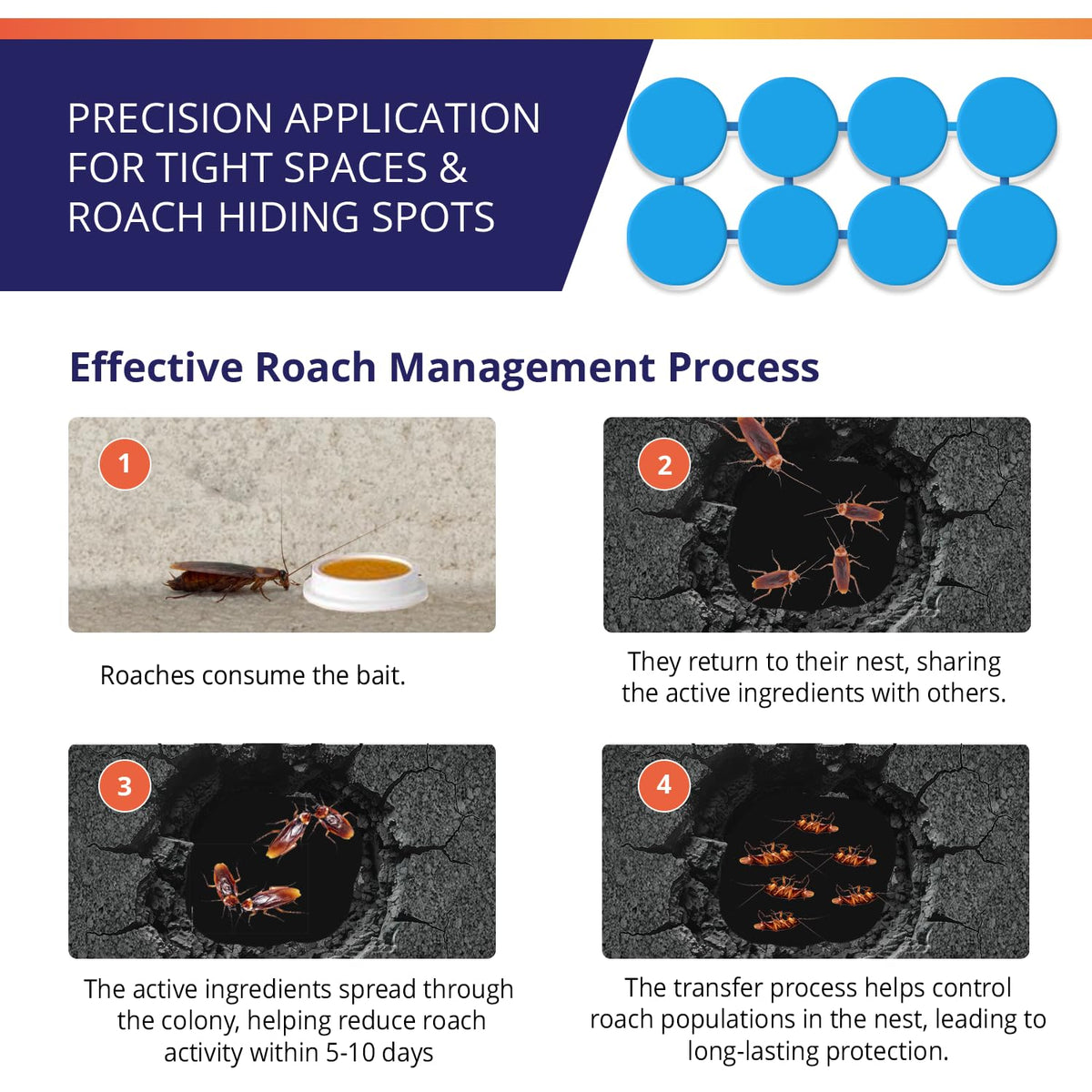 PRECISION APPLICATION FOR TIGHT SPACES & ROACH HIDING SPOTS

Effective Roach Management Process

1

Roaches consume the bait.

2

They return to their nest, sharing the active ingredients with others.

3

The active ingredients spread through the colony, helping reduce roach activity within 5-10 days

4

The transfer process helps control roach populations in the nest, leading to long-lasting protection.